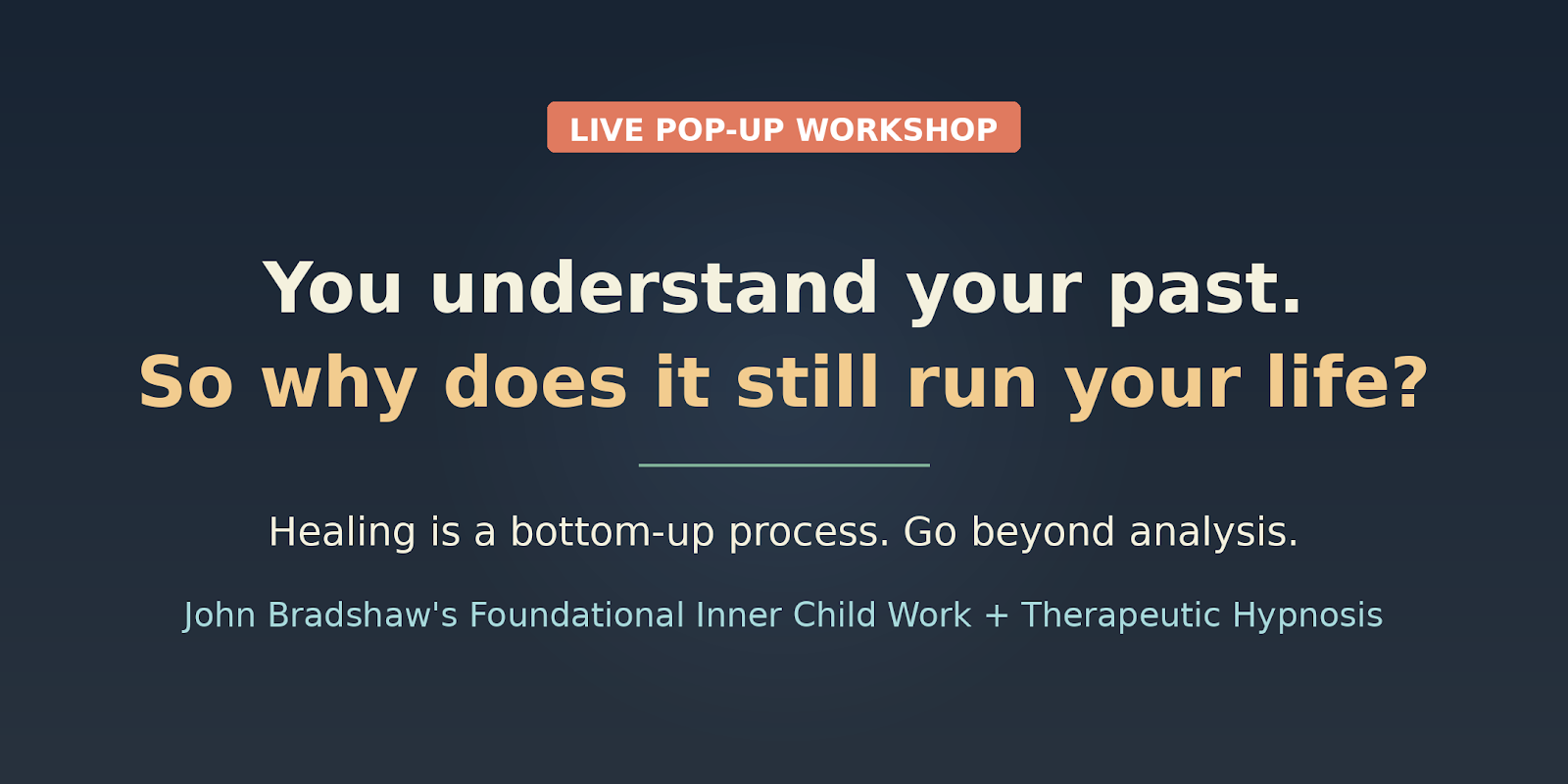 LIVE POP-UP WORKSHOP

You understand your past.
So why does it still run your life?

Healing is a bottom-up process. Go beyond analysis.

John Bradshaw's Foundational Inner Child Work + Therapeutic Hypnosis